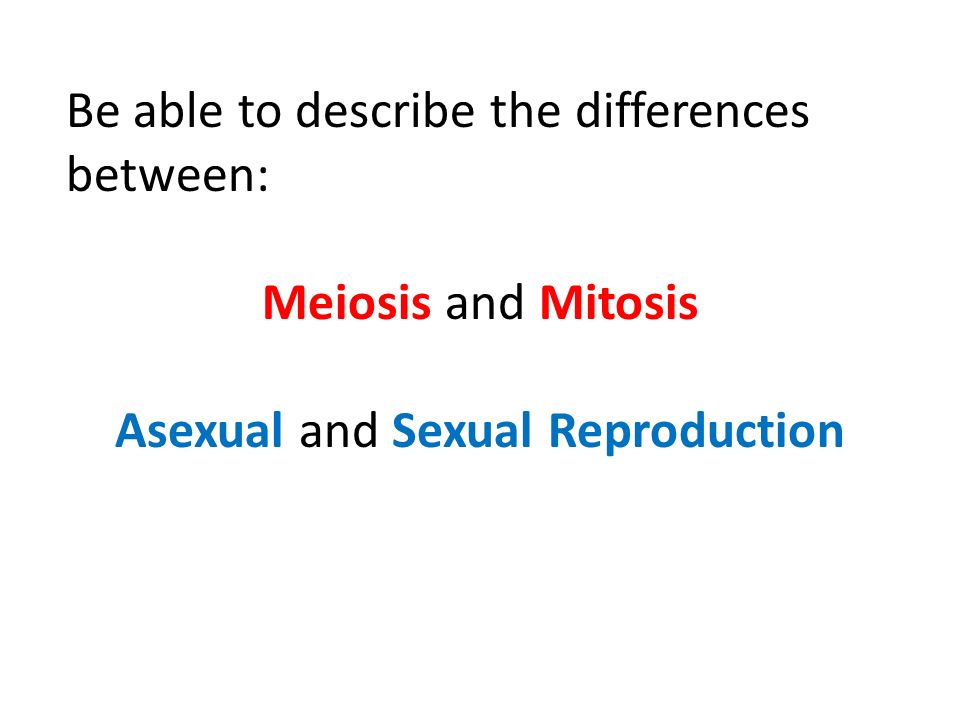 Be able to describe the differences between:

Meiosis and Mitosis

Asexual and Sexual Reproduction